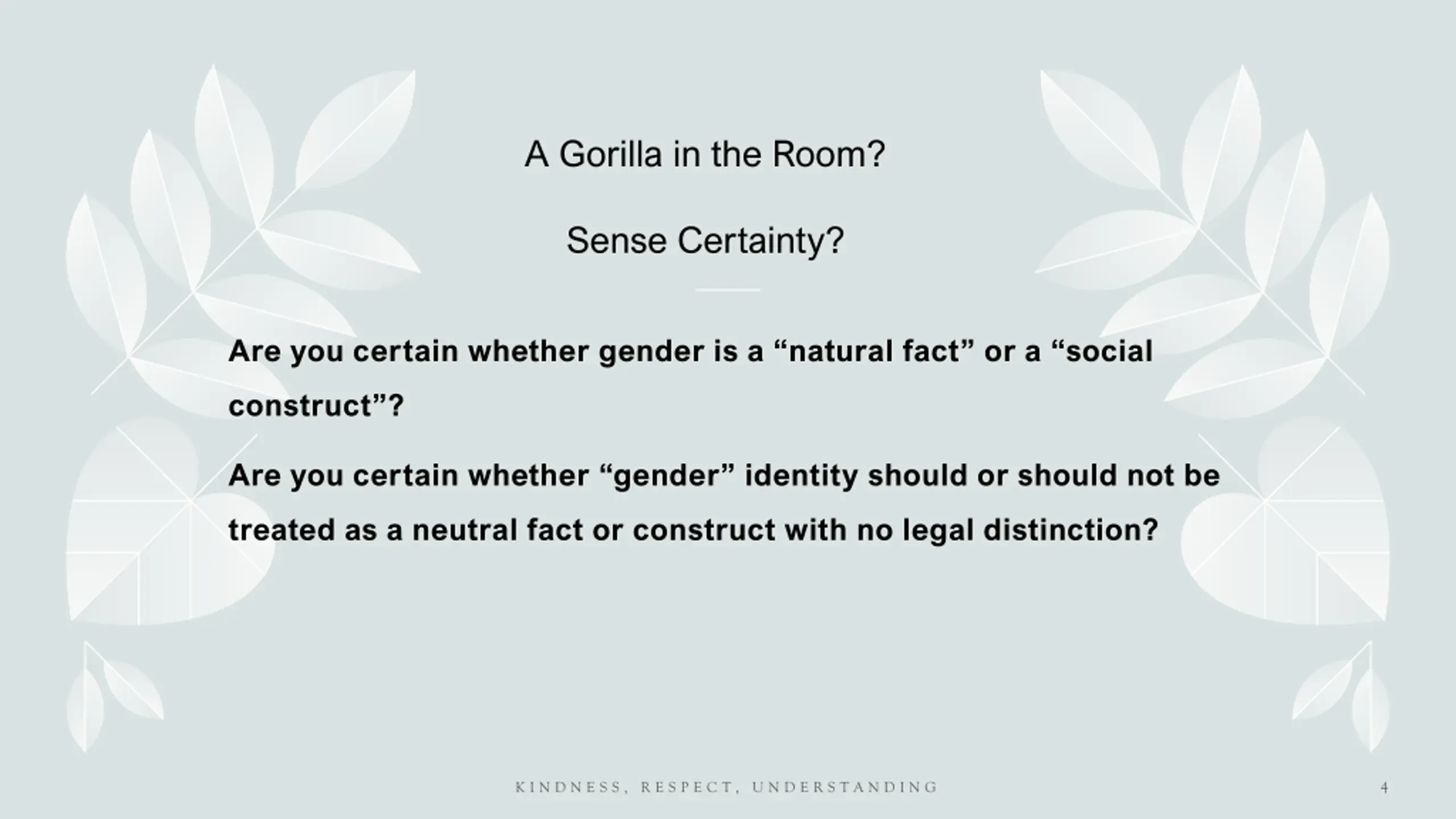 A Gorilla in the Room?

Sense Certainty?

Are you certain whether gender is a “natural fact” or a “social construct”?

Are you certain whether “gender” identity should or should not be treated as a neutral fact or construct with no legal distinction?

KINDNESS, RESPECT, UNDERSTANDING

4